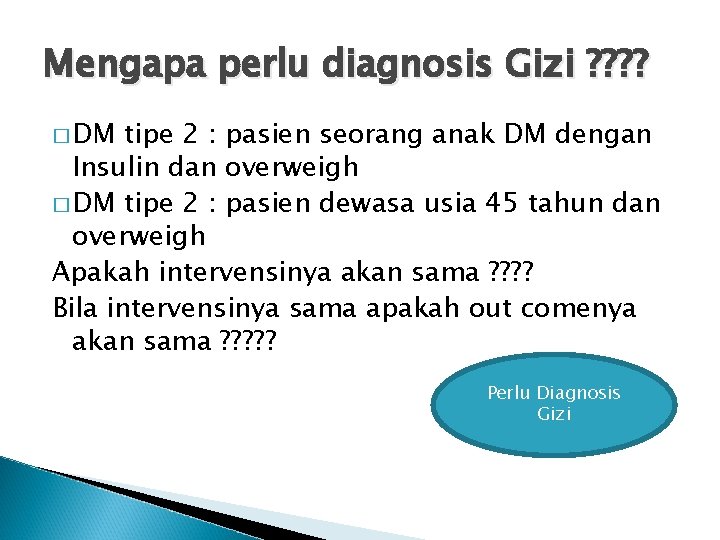 Mengapa perlu diagnosis Gizi ????

□ DM tipe 2 : pasien seorang anak DM dengan Insulin dan overweigh
□ DM tipe 2 : pasien dewasa usia 45 tahun dan overweigh
Apakah intervensinya akan sama ????
Bila intervensinya sama apakah out comenya akan sama ?????

Perlu Diagnosis Gizi